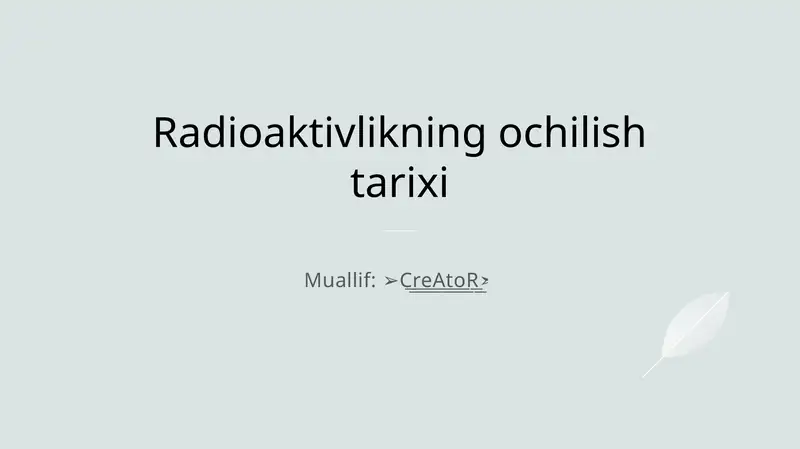 Radioaktivlikning ochilish tarixi

Muallif: ➢CreAtoR➢